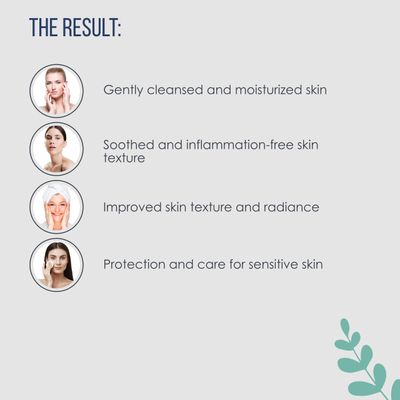 THE RESULT:

Gently cleansed and moisturized skin

Soothed and inflammation-free skin texture

Improved skin texture and radiance

Protection and care for sensitive skin